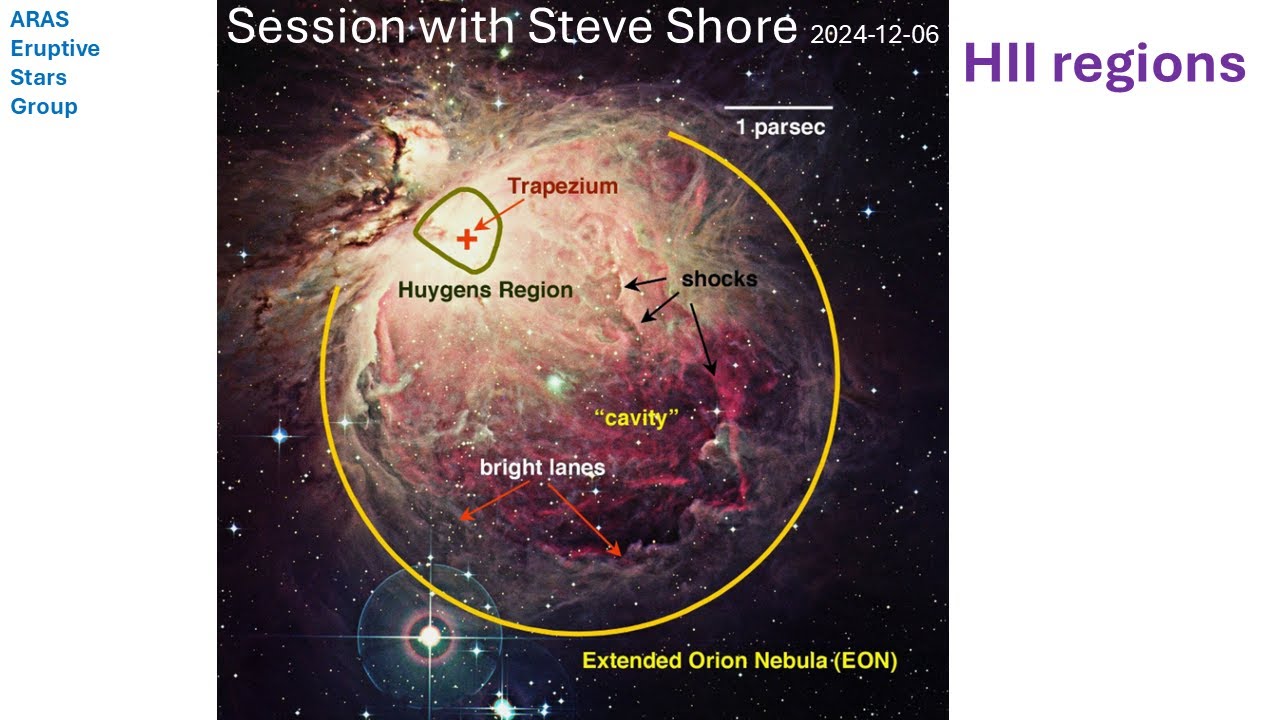 ARAS Eruptive Stars Group

Session with Steve Shore 2024-12-06

HII regions

1 parsec

Trapezium

Huygens Region

shocks

"cavity"

bright lanes

Extended Orion Nebula (EON)